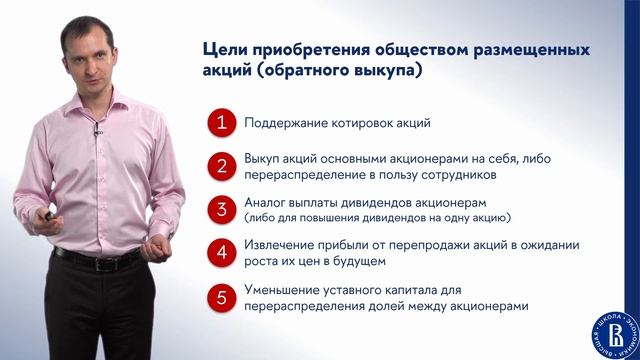 Цели приобретения обществом размещенных акций (обратного выкупа)

1 Поддержание котировок акций

2 Выкуп акций основными акционерами на себя, либо перераспределение в пользу сотрудников

3 Аналог выплаты дивидендов акционерам (либо для повышения дивидендов на одну акцию)

4 Извлечение прибыли от перепродажи акций в ожидании роста их цен в будущем

5 Уменьшение уставного капитала для перераспределения долей между акционерами

ВЫСШАЯ ШКОЛА ЭКОНОМИКИ